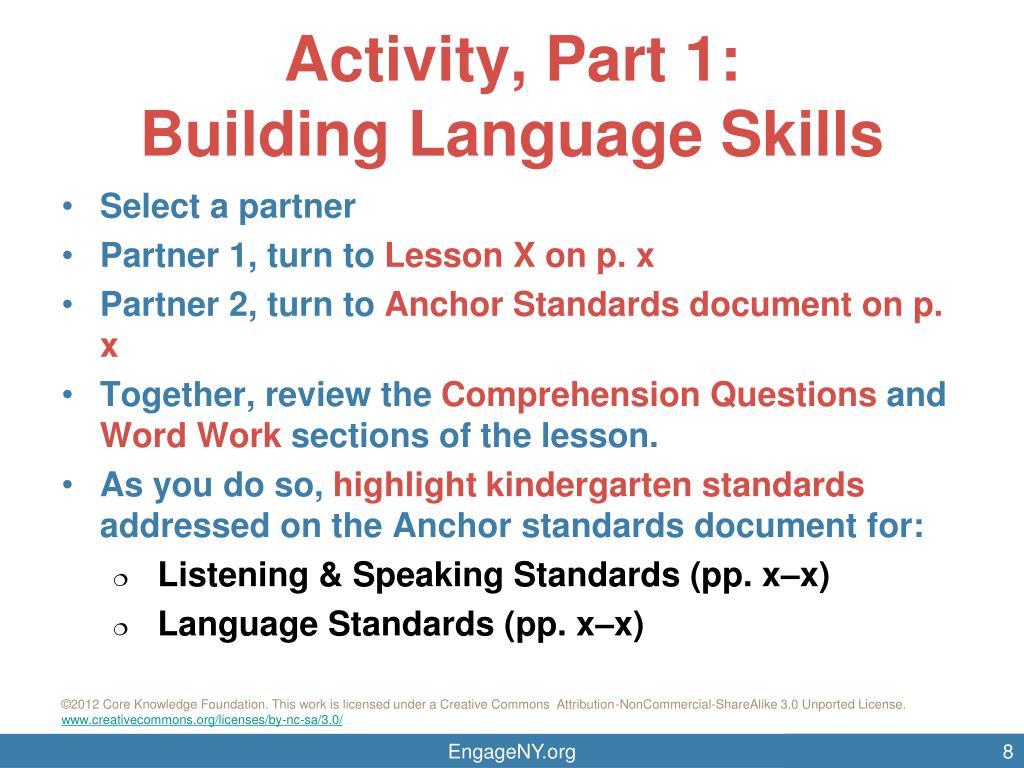 Activity, Part 1:
Building Language Skills

• Select a partner
• Partner 1, turn to Lesson X on p. x
• Partner 2, turn to Anchor Standards document on p. x
• Together, review the Comprehension Questions and Word Work sections of the lesson.
• As you do so, highlight kindergarten standards addressed on the Anchor standards document for:
  ❍ Listening & Speaking Standards (pp. x–x)
  ❍ Language Standards (pp. x–x)

©2012 Core Knowledge Foundation. This work is licensed under a Creative Commons Attribution-NonCommercial-ShareAlike 3.0 Unported License.
www.creativecommons.org/licenses/by-nc-sa/3.0/

EngageNY.org

8